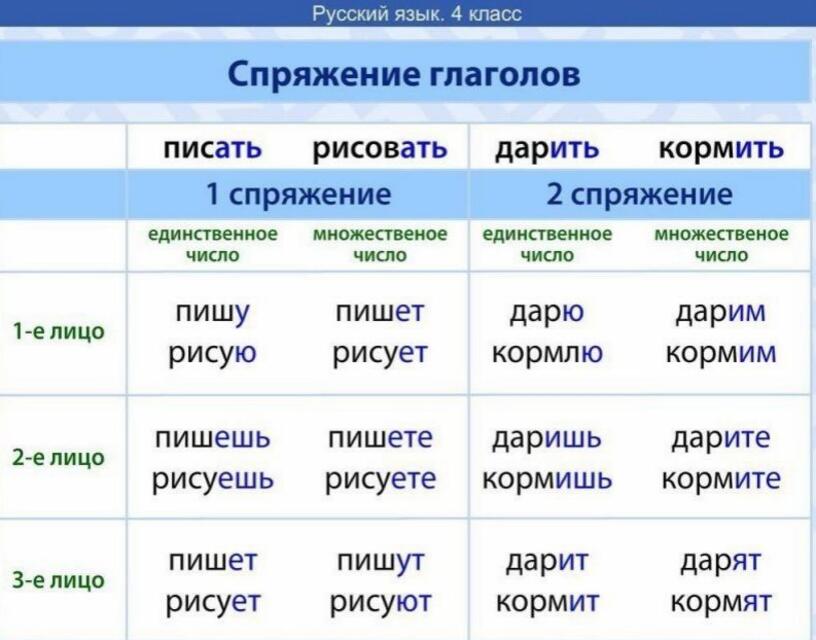 Русский язык. 4 класс

Спряжение глаголов

| | писать | рисовать | дарить | кормить |
|---|---|---|---|---|
| | 1 спряжение | | 2 спряжение | |
| | единственное число | множественое число | единственное число | множественое число |
| 1-е лицо | пишу рисую | пишет рисует | дарю кормлю | дарим кормим |
| 2-е лицо | пишешь рисуешь | пишете рисуете | даришь кормишь | дарите кормите |
| 3-е лицо | пишет рисует | пишут рисуют | дарит кормит | дарят кормят |